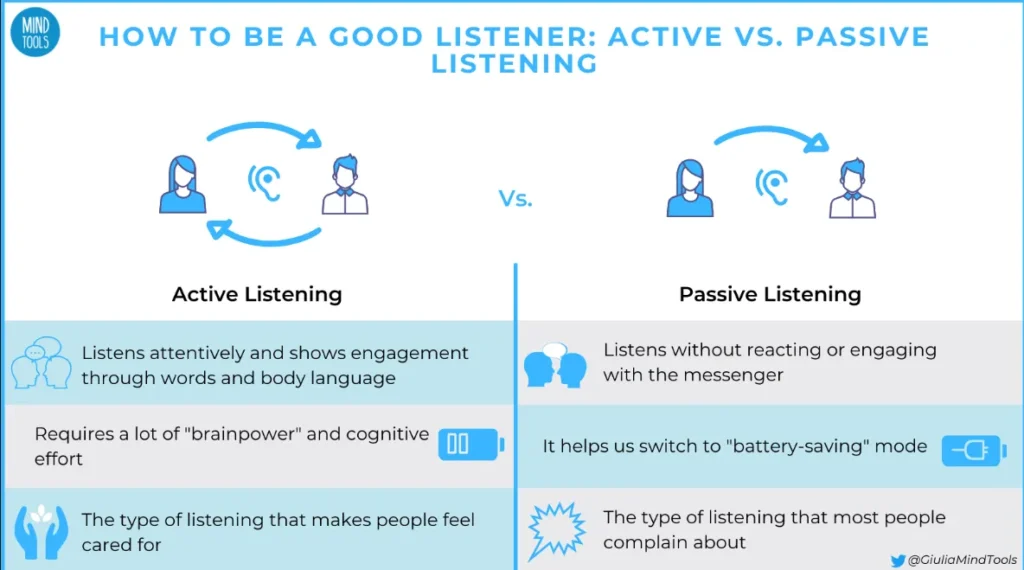 MIND TOOLS

HOW TO BE A GOOD LISTENER: ACTIVE VS. PASSIVE LISTENING

Vs.

Active Listening

Listens attentively and shows engagement through words and body language

Requires a lot of "brainpower" and cognitive effort

The type of listening that makes people feel cared for

Passive Listening

Listens without reacting or engaging with the messenger

It helps us switch to "battery-saving" mode

The type of listening that most people complain about

@GiuliaMindTools